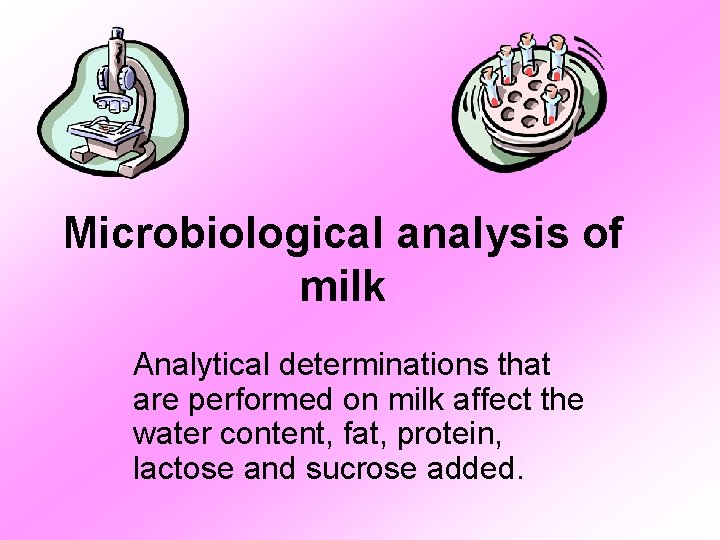 Microbiological analysis of milk

Analytical determinations that are performed on milk affect the water content, fat, protein, lactose and sucrose added.